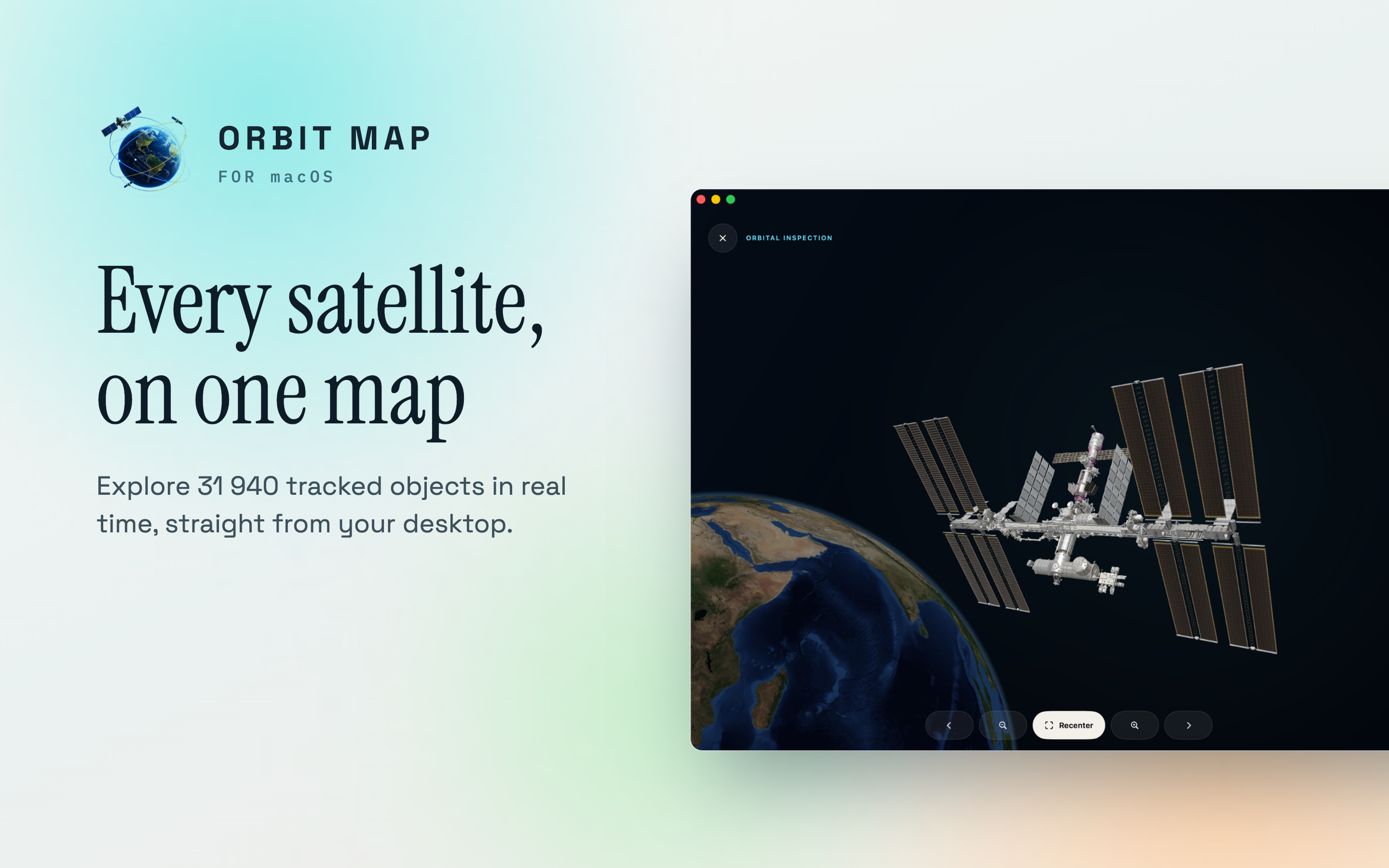 ORBIT MAP
FOR macOS

Every satellite, on one map

Explore 31 940 tracked objects in real time, straight from your desktop.

ORBITAL INSPECTION

Recenter